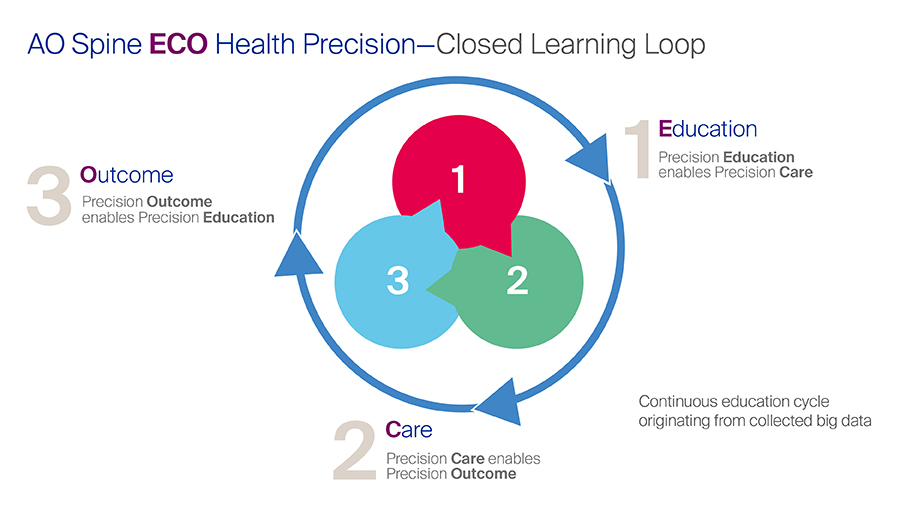 AO Spine ECO Health Precision—Closed Learning Loop

1 Education
Precision Education enables Precision Care

3 Outcome
Precision Outcome enables Precision Education

1

3

2

Continuous education cycle originating from collected big data

2 Care
Precision Care enables Precision Outcome